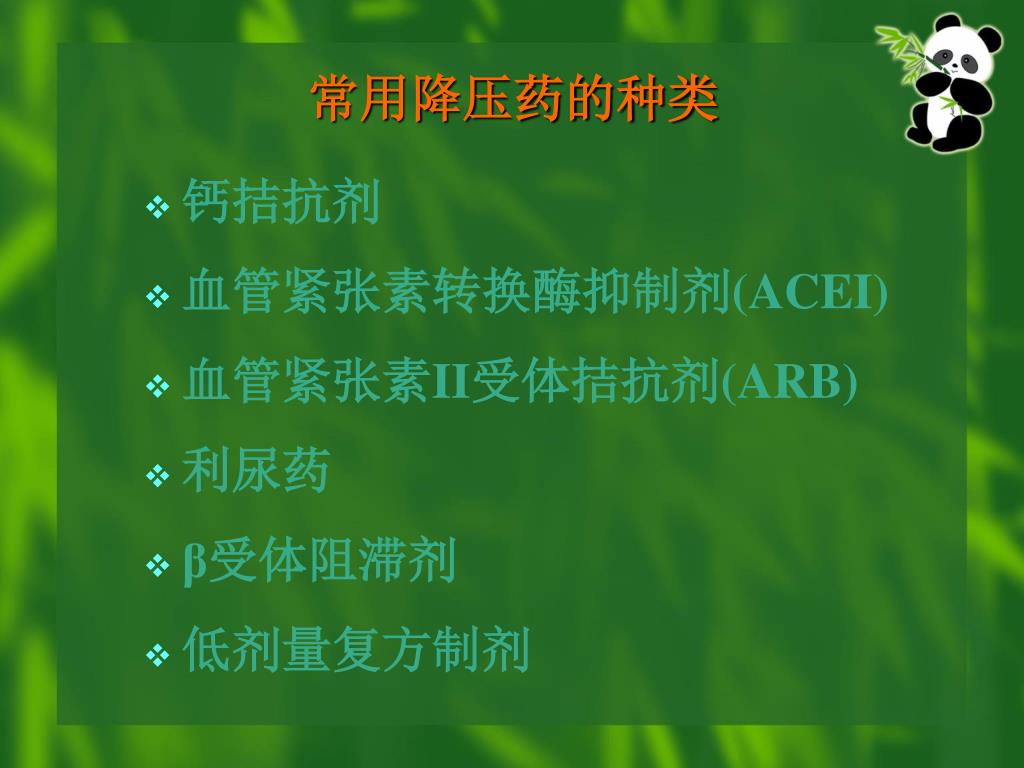 常用降压药的种类

❖ 钙拮抗剂

❖ 血管紧张素转换酶抑制剂(ACEI)

❖ 血管紧张素II受体拮抗剂(ARB)

❖ 利尿药

❖ β受体阻滞剂

❖ 低剂量复方制剂